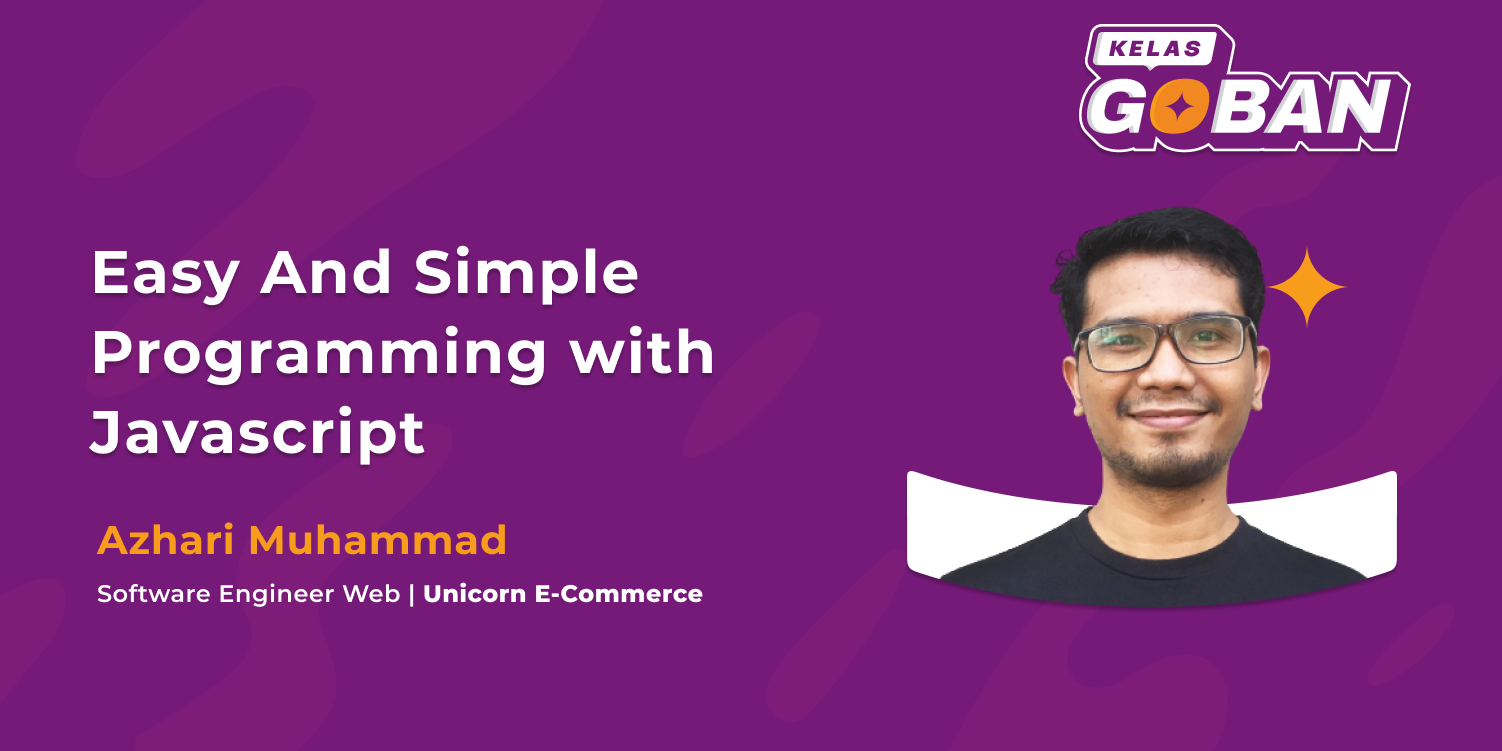 KELAS
GOBAN

Easy And Simple Programming with Javascript

Azhari Muhammad

Software Engineer Web | Unicorn E-Commerce